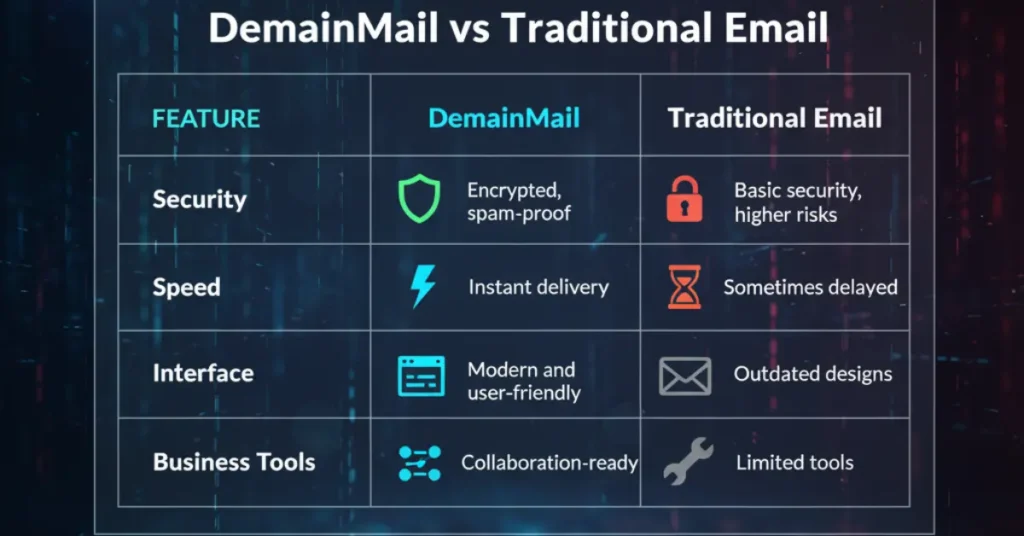 DemainMail vs Traditional Email

| FEATURE | DemainMail | Traditional Email |
|---|---|---|
| Security | Encrypted, spam-proof | Basic security, higher risks |
| Speed | Instant delivery | Sometimes delayed |
| Interface | Modern and user-friendly | Outdated designs |
| Business Tools | Collaboration-ready | Limited tools |